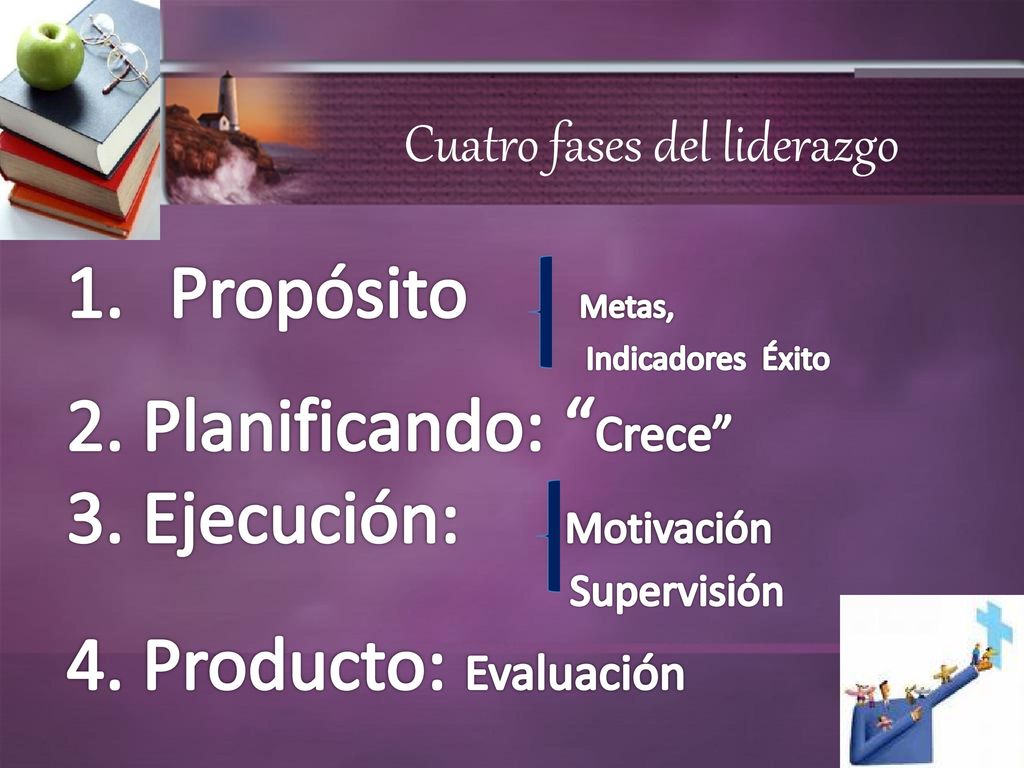 Cuatro fases del liderazgo

1. Propósito Metas, Indicadores Éxito

2. Planificando: “Crece”

3. Ejecución: Motivación Supervisión

4. Producto: Evaluación